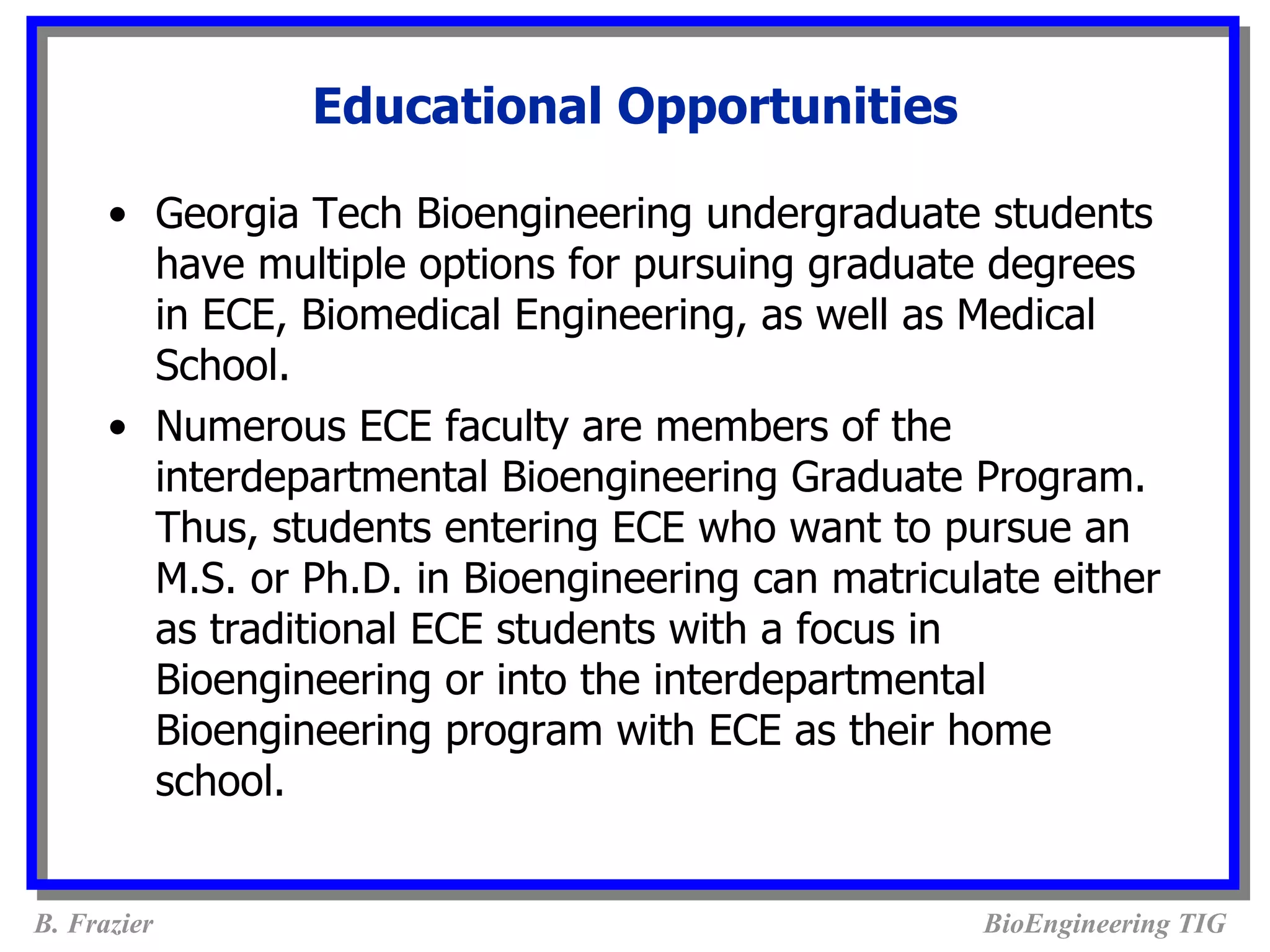 Educational Opportunities

• Georgia Tech Bioengineering undergraduate students have multiple options for pursuing graduate degrees in ECE, Biomedical Engineering, as well as Medical School.

• Numerous ECE faculty are members of the interdepartmental Bioengineering Graduate Program. Thus, students entering ECE who want to pursue an M.S. or Ph.D. in Bioengineering can matriculate either as traditional ECE students with a focus in Bioengineering or into the interdepartmental Bioengineering program with ECE as their home school.

B. Frazier

BioEngineering TIG